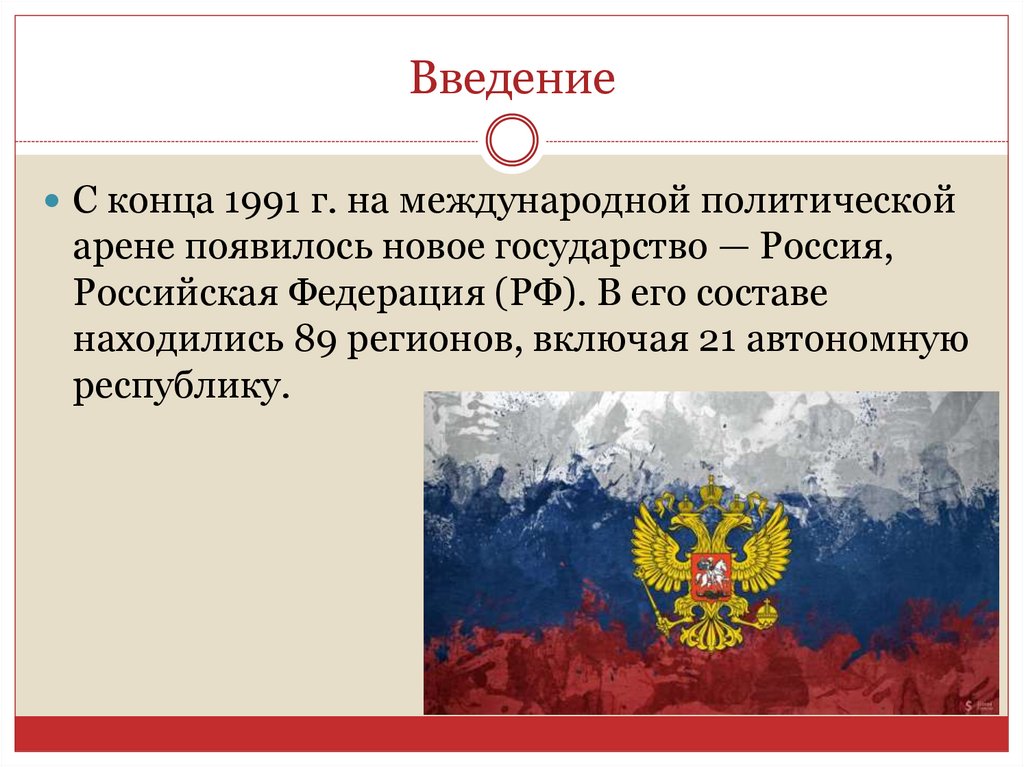 Введение

С конца 1991 г. на международной политической арене появилось новое государство — Россия, Российская Федерация (РФ). В его составе находились 89 регионов, включая 21 автономную республику.